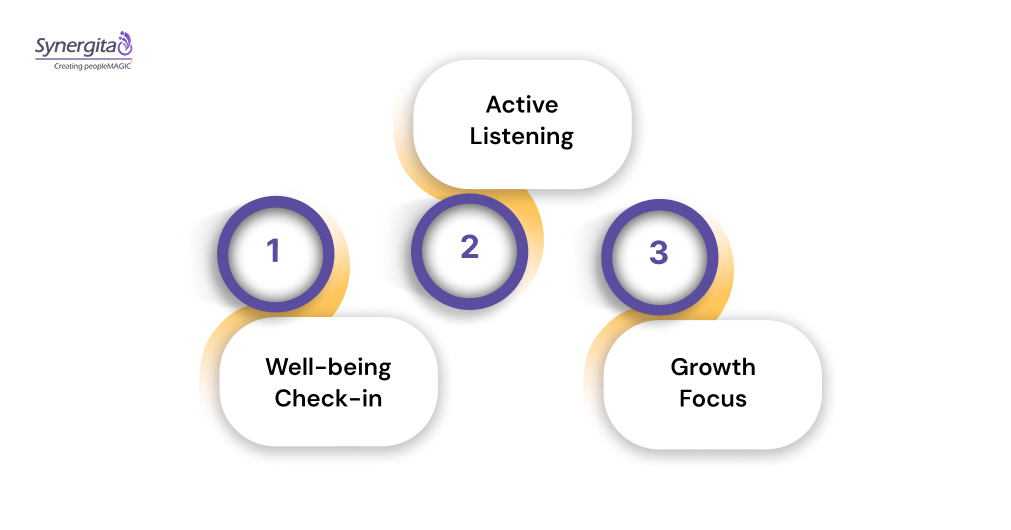 Synergita
Creating peopleMAGIC

Active Listening

1

2

3

Well-being Check-in

Growth Focus